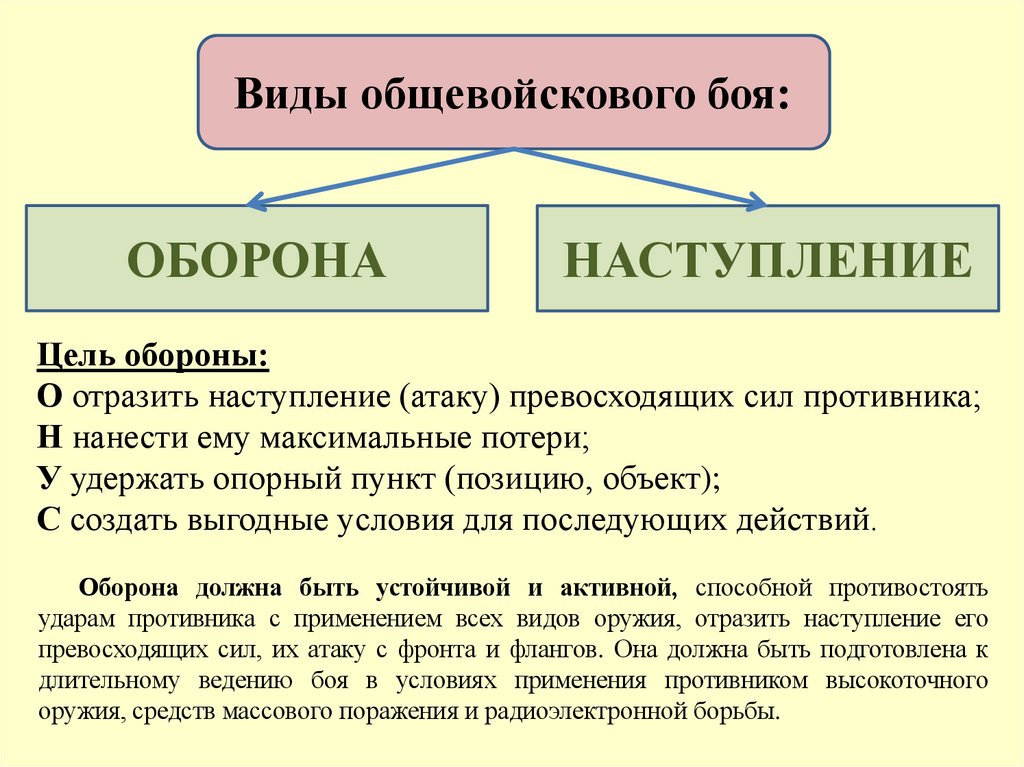 Виды общевойскового боя:

ОБОРОНА

НАСТУПЛЕНИЕ

Цель обороны:
О отразить наступление (атаку) превосходящих сил противника;
Н нанести ему максимальные потери;
У удержать опорный пункт (позицию, объект);
С создать выгодные условия для последующих действий.

Оборона должна быть устойчивой и активной, способной противостоять ударам противника с применением всех видов оружия, отразить наступление его превосходящих сил, их атаку с фронта и флангов. Она должна быть подготовлена к длительному ведению боя в условиях применения противником высокоточного оружия, средств массового поражения и радиоэлектронной борьбы.